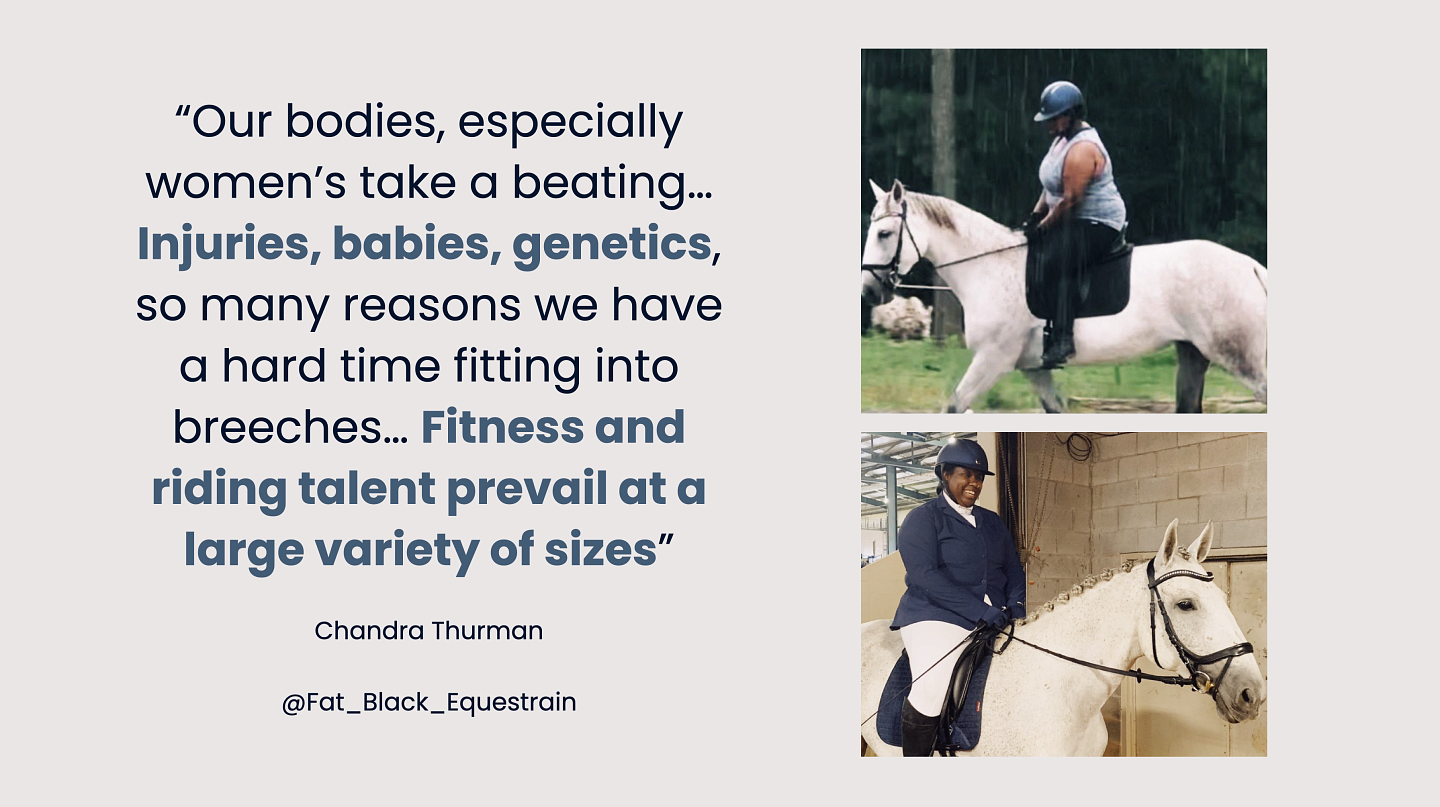 “Our bodies, especially women’s take a beating… Injuries, babies, genetics, so many reasons we have a hard time fitting into breeches… Fitness and riding talent prevail at a large variety of sizes”

Chandra Thurman

@Fat_Black_Equestrain